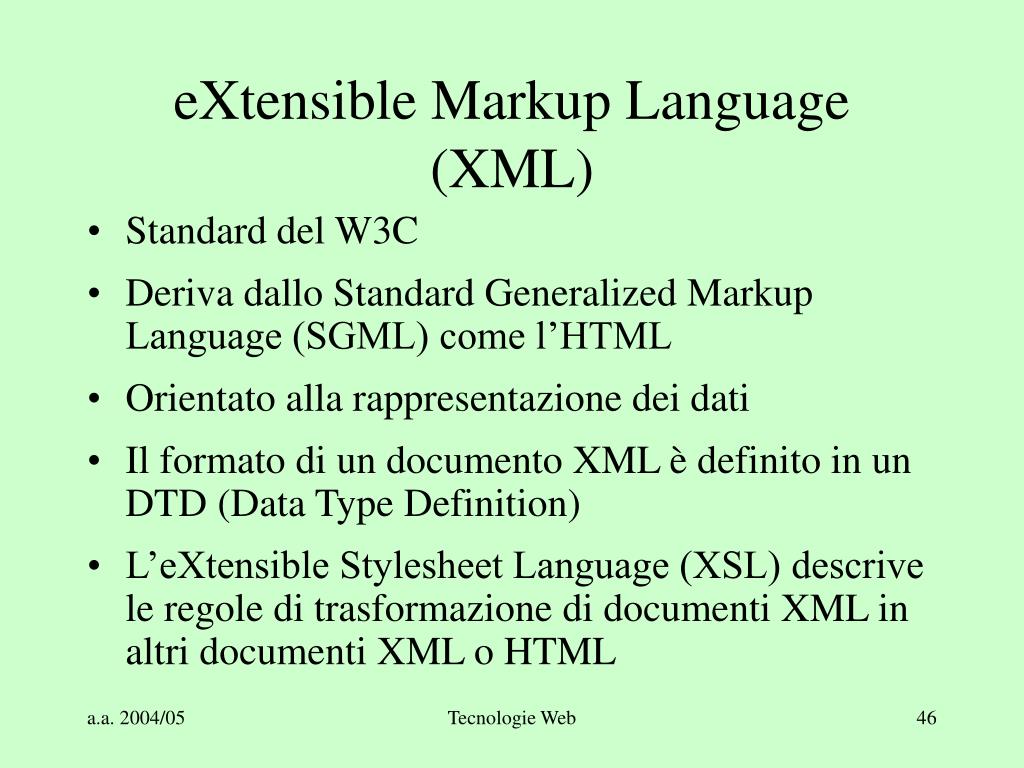 eXtensible Markup Language (XML)

• Standard del W3C
• Deriva dallo Standard Generalized Markup Language (SGML) come l’HTML
• Orientato alla rappresentazione dei dati
• Il formato di un documento XML è definito in un DTD (Data Type Definition)
• L’eXtensible Stylesheet Language (XSL) descrive le regole di trasformazione di documenti XML in altri documenti XML o HTML

a.a. 2004/05
Tecnologie Web
46